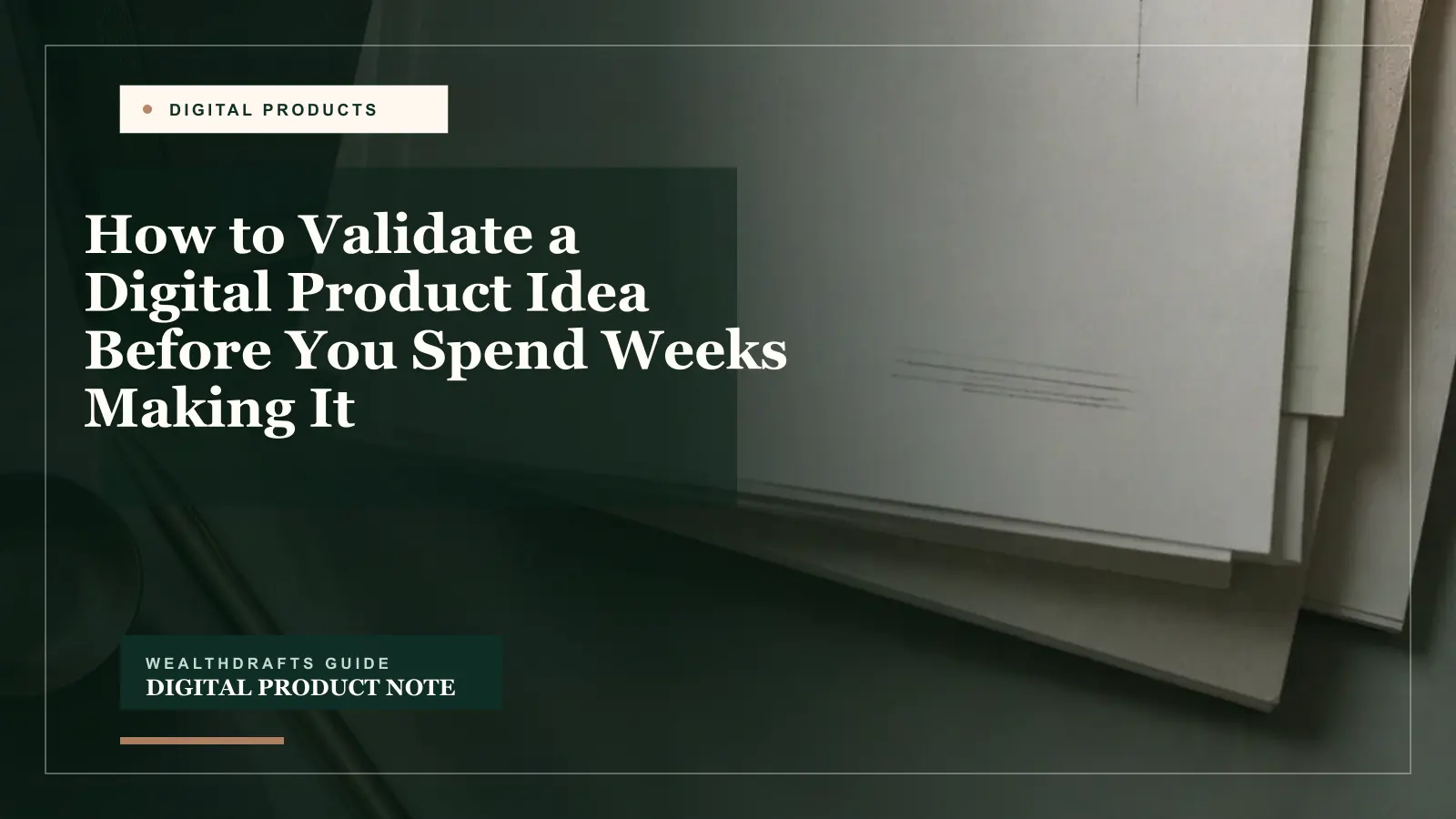 DIGITAL PRODUCTS

How to Validate a Digital Product Idea Before You Spend Weeks Making It

WEALTHDRAFTS GUIDE
DIGITAL PRODUCT NOTE